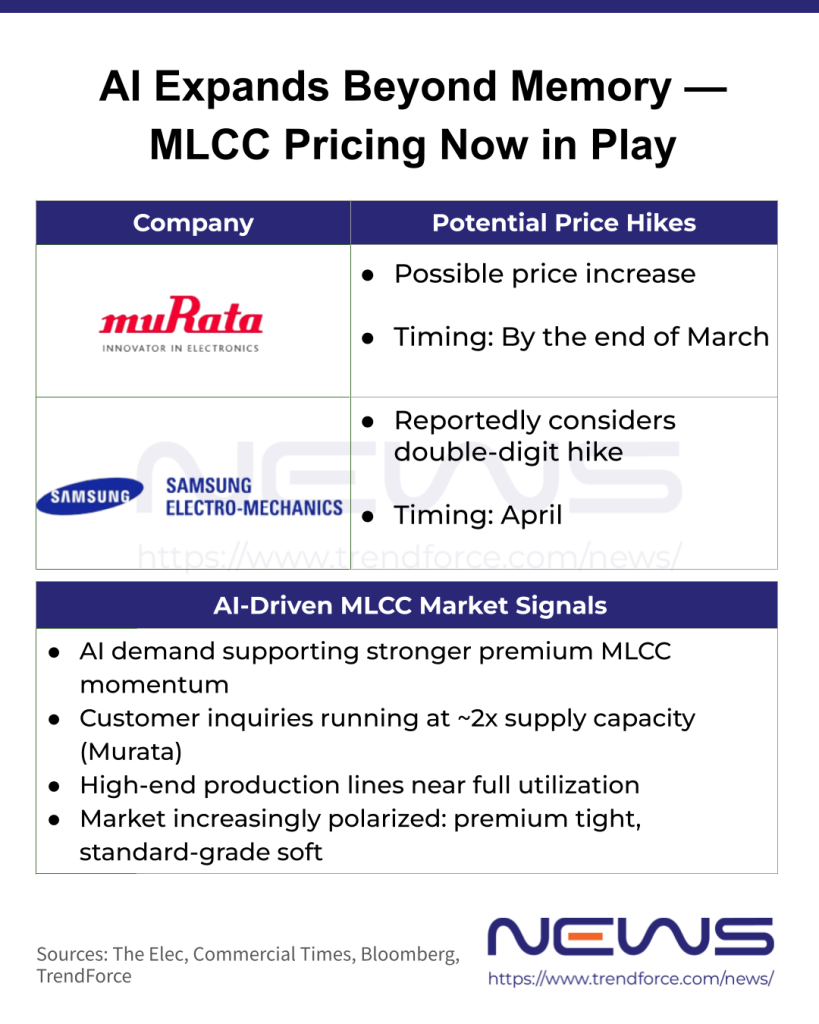 AI Expands Beyond Memory — MLCC Pricing Now in Play

| Company | Potential Price Hikes |
|---|---|
| muRata INNOVATOR IN ELECTRONICS | ● Possible price increase ● Timing: By the end of March |
| SAMSUNG SAMSUNG ELECTRO-MECHANICS | ● Reportedly considers double-digit hike ● Timing: April |

NEWS
https://www.trendforce.com/news/

AI-Driven MLCC Market Signals

● AI demand supporting stronger premium MLCC momentum
● Customer inquiries running at ~2x supply capacity (Murata)
● High-end production lines near full utilization
● Market increasingly polarized: premium tight, standard-grade soft

Sources: The Elec, Commercial Times, Bloomberg, TrendForce

NEWS
https://www.trendforce.com/news/